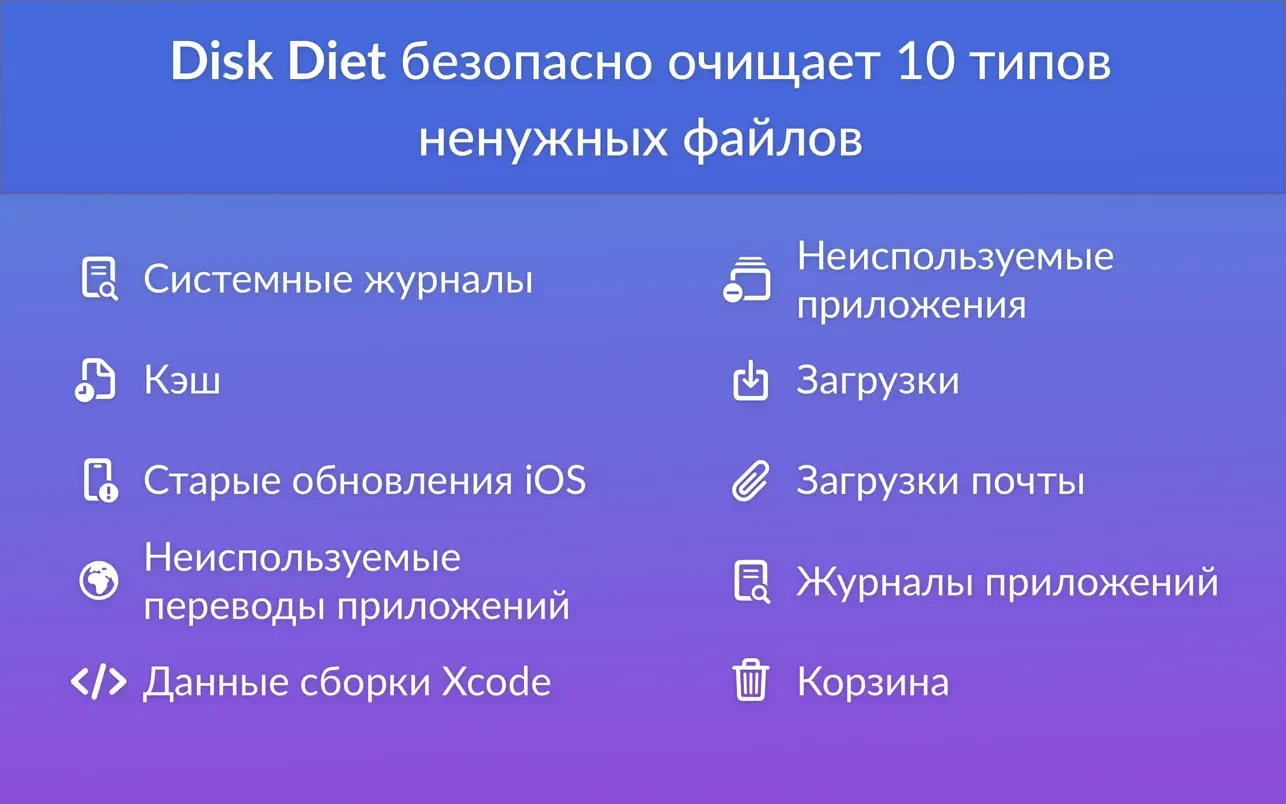 Disk Diet безопасно очищает 10 типов ненужных файлов

Системные журналы

Кэш

Старые обновления iOS

Неиспользуемые переводы приложений

Данные сборки Xcode

Неиспользуемые приложения

Загрузки

Загрузки почты

Журналы приложений

Корзина